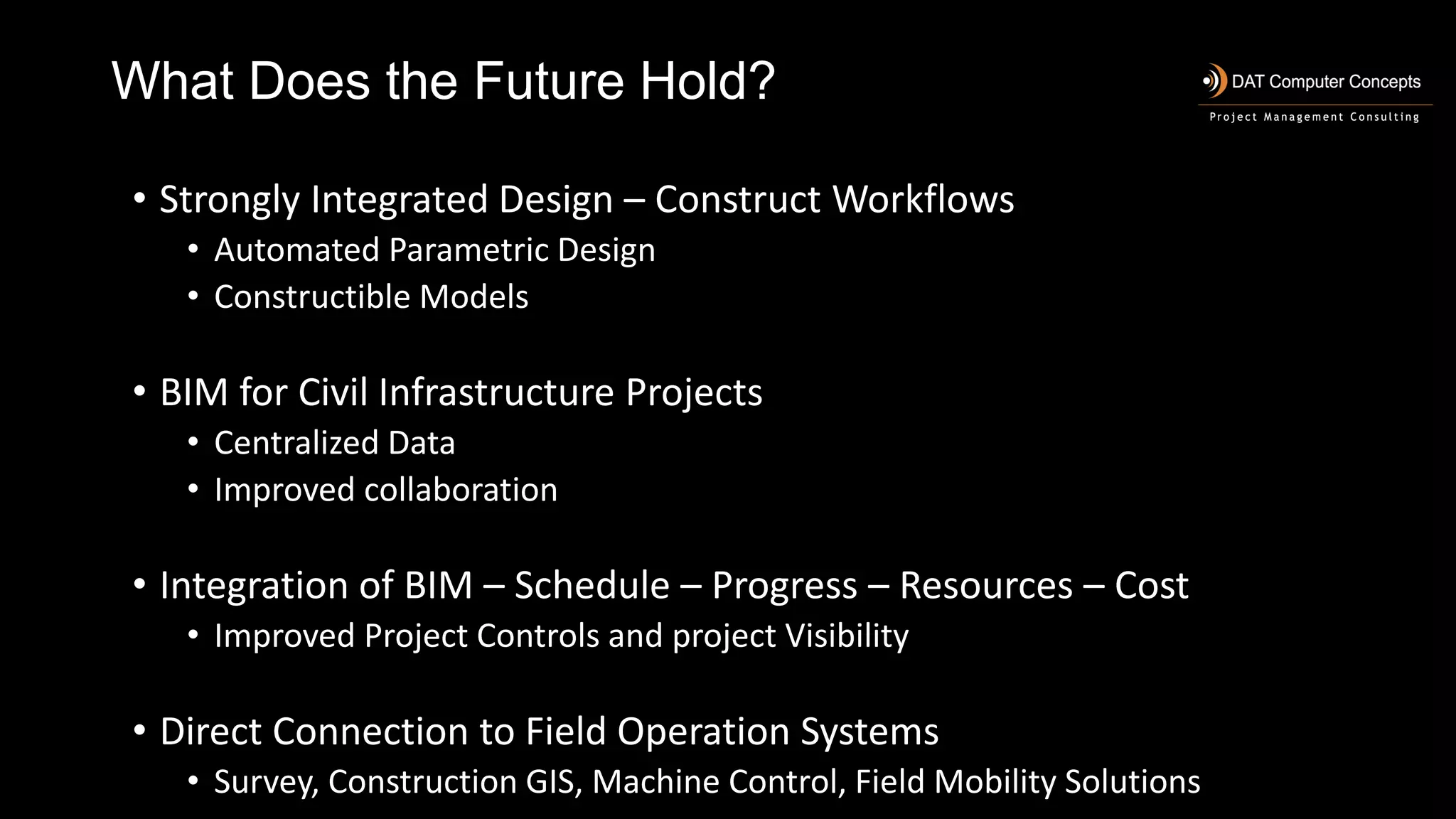 What Does the Future Hold?

DAT Computer Concepts
Project Management Consulting

• Strongly Integrated Design – Construct Workflows
• Automated Parametric Design
• Constructible Models

• BIM for Civil Infrastructure Projects
• Centralized Data
• Improved collaboration

• Integration of BIM – Schedule – Progress – Resources – Cost
• Improved Project Controls and project Visibility

• Direct Connection to Field Operation Systems
• Survey, Construction GIS, Machine Control, Field Mobility Solutions